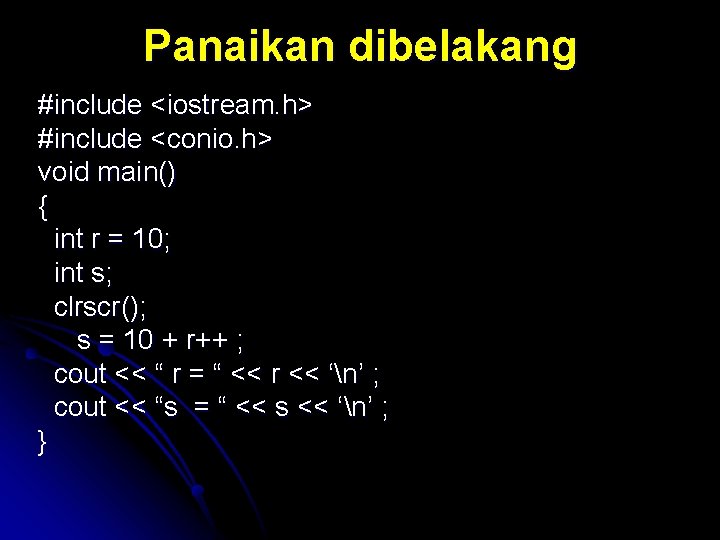 Panaikan dibelakang

#include <iostream.h>
#include <conio.h>
void main()
{
int r = 10;
int s;
clrscr();
s = 10 + r++ ;
cout << “ r = “ << r << ‘\n’ ;
cout << “s = “ << s << ‘\n’ ;
}